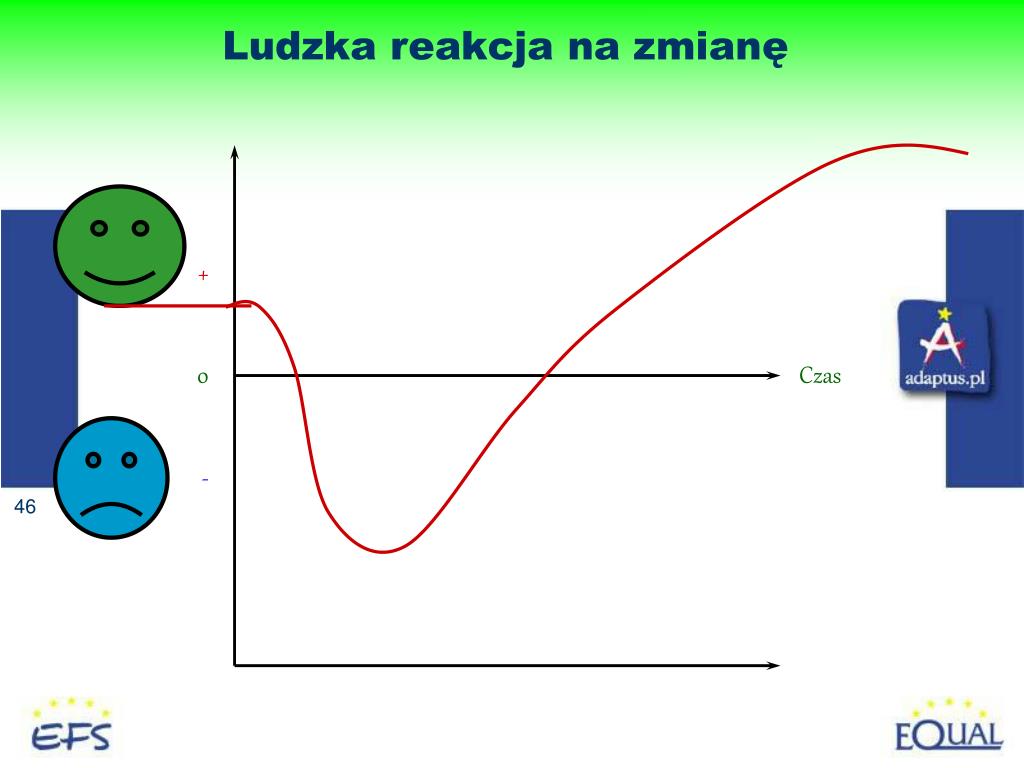 Ludzka reakcja na zmianę

+

o

-

Czas

adaptus.pl

46

EFS

EQUAL